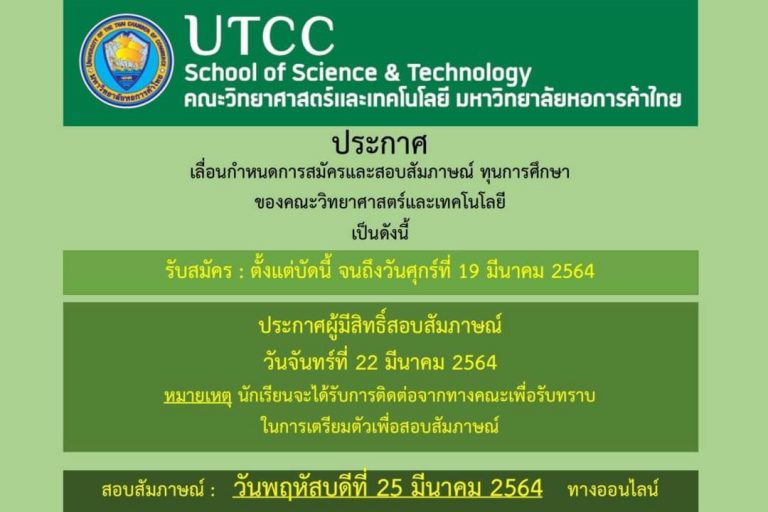 UNIVERSITY OF THE THAI CHAMBER OF COMMERCE
มหาวิทยาลัยหอการค้าไทย

UTCC
School of Science & Technology
คณะวิทยาศาสตร์และเทคโนโลยี มหาวิทยาลัยหอการค้าไทย

ประกาศ
เลื่อนกำหนดการสมัครและสอบสัมภาษณ์ ทุนการศึกษา
ของคณะวิทยาศาสตร์และเทคโนโลยี
เป็นดังนี้

รับสมัคร : ตั้งแต่บัดนี้ จนถึงวันศุกร์ที่ 19 มีนาคม 2564

ประกาศผู้มีสิทธิ์สอบสัมภาษณ์
วันจันทร์ที่ 22 มีนาคม 2564
หมายเหตุ นักเรียนจะได้รับการติดต่อจากทางคณะเพื่อรับทราบ
ในการเตรียมตัวเพื่อสอบสัมภาษณ์

สอบสัมภาษณ์ : วันพฤหัสบดีที่ 25 มีนาคม 2564 ทางออนไลน์